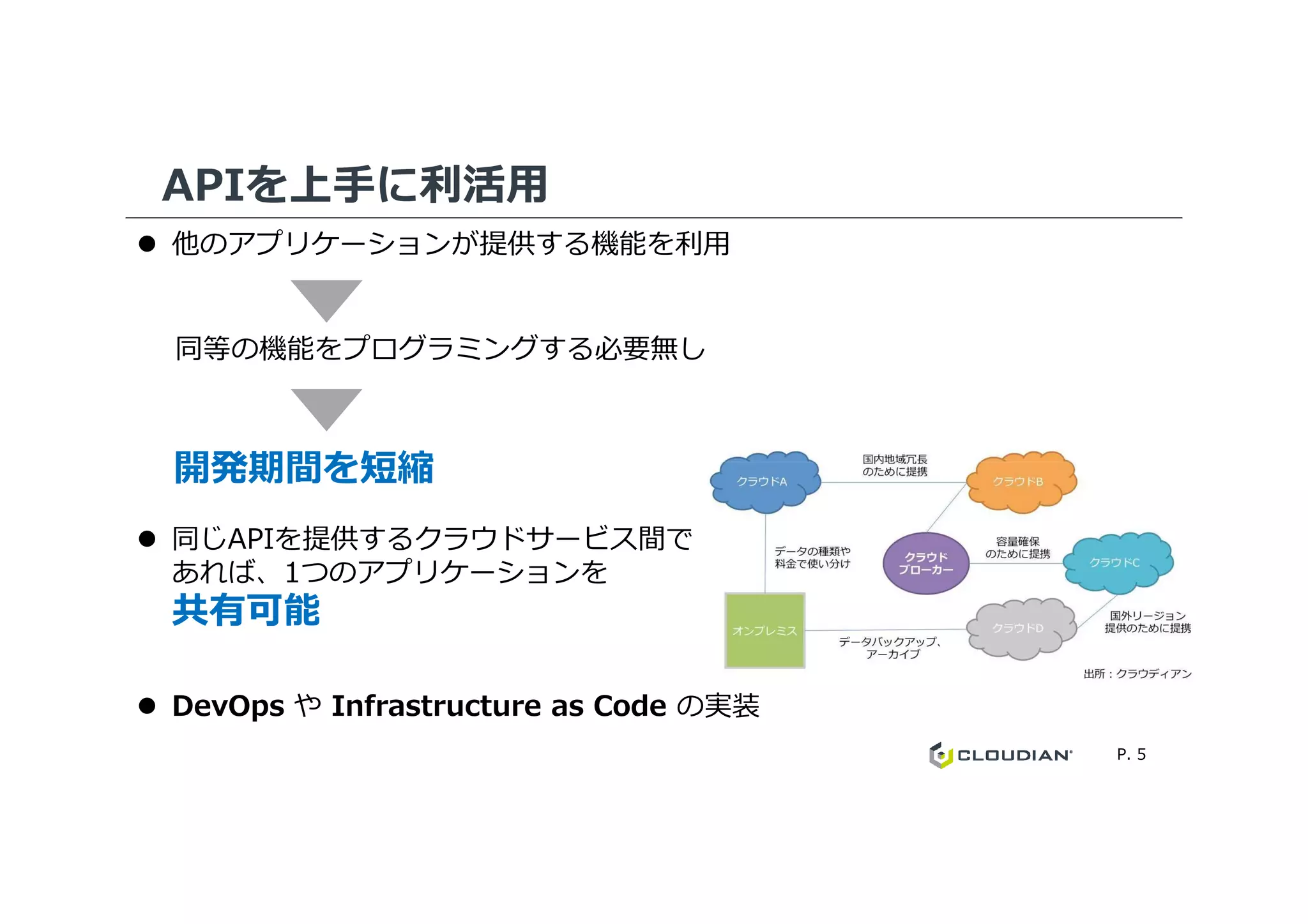 APIを上手に利活用

● 他のアプリケーションが提供する機能を利用

同等の機能をプログラミングする必要無し

開発期間を短縮

● 同じAPIを提供するクラウドサービス間であれば、1つのアプリケーションを
共有可能

クラウドA

国内地域冗長のために提携

クラウドB

データの種類や料金で使い分け

クラウドブローカー

容量確保のために提携

クラウドC

オンプレミス

データバックアップ、アーカイブ

クラウドD

国外リージョン提供のために提携

出所：クラウディアン

● DevOps や Infrastructure as Code の実装

CLOUDIAN

P. 5